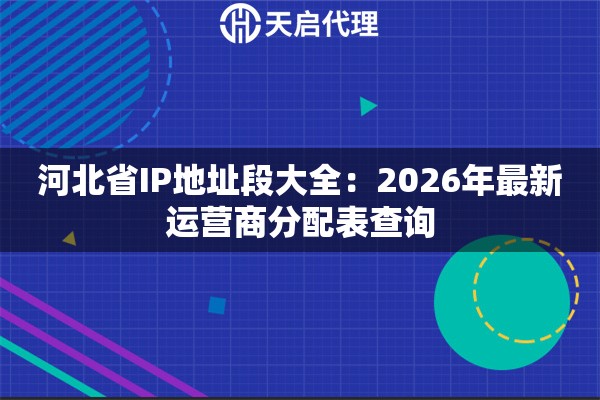 天启代理

河北省IP地址段大全：2026年最新运营商分配表查询